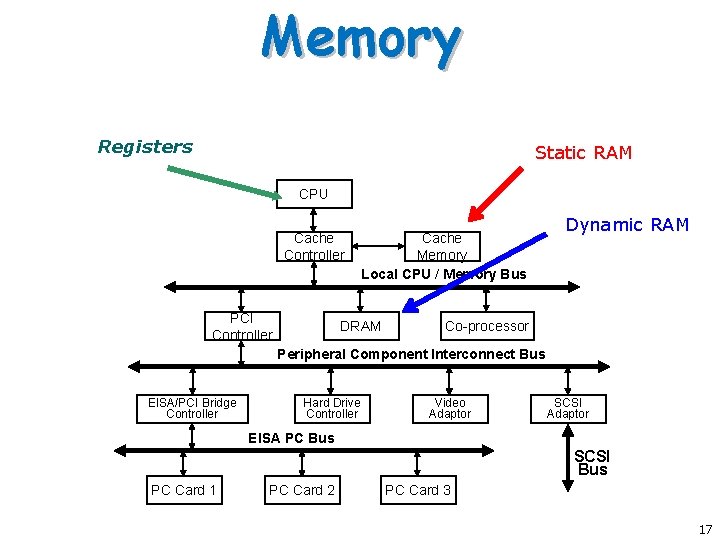 Memory

Registers

Static RAM

Dynamic RAM

CPU

Cache Controller

Cache Memory

Local CPU / Memory Bus

PCI Controller

DRAM

Co-processor

Peripheral Component Interconnect Bus

EISA/PCI Bridge Controller

Hard Drive Controller

Video Adaptor

SCSI Adaptor

EISA PC Bus

SCSI Bus

PC Card 1

PC Card 2

PC Card 3

17